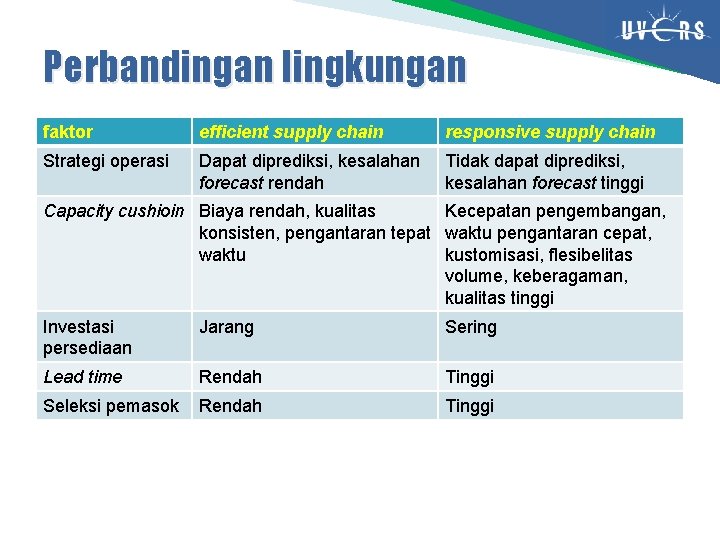 UVERS

Perbandingan lingkungan

| faktor | efficient supply chain | responsive supply chain |
|---|---|---|
| Strategi operasi | Dapat diprediksi, kesalahan forecast rendah | Tidak dapat diprediksi, kesalahan forecast tinggi |
| Capacity cushioin | Biaya rendah, kualitas konsisten, pengantaran tepat waktu | Kecepatan pengembangan, waktu pengantaran cepat, kustomisasi, flesibelitas volume, keberagaman, kualitas tinggi |
| Investasi persediaan | Jarang | Sering |
| Lead time | Rendah | Tinggi |
| Seleksi pemasok | Rendah | Tinggi |